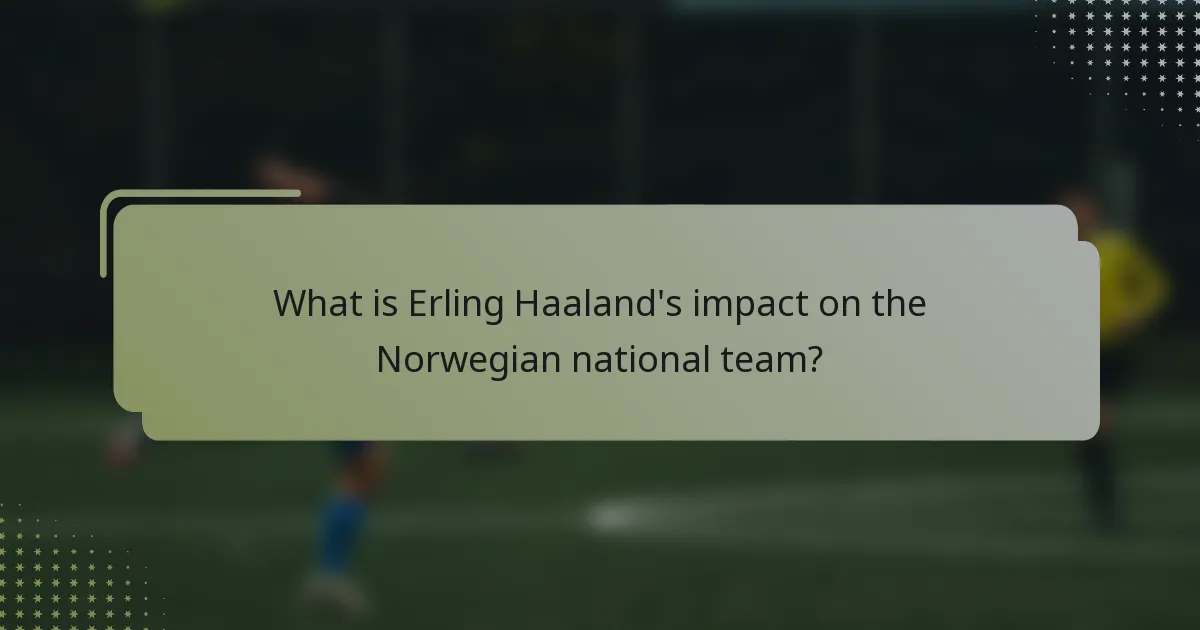 What is Erling Haaland's impact on the Norwegian national team?